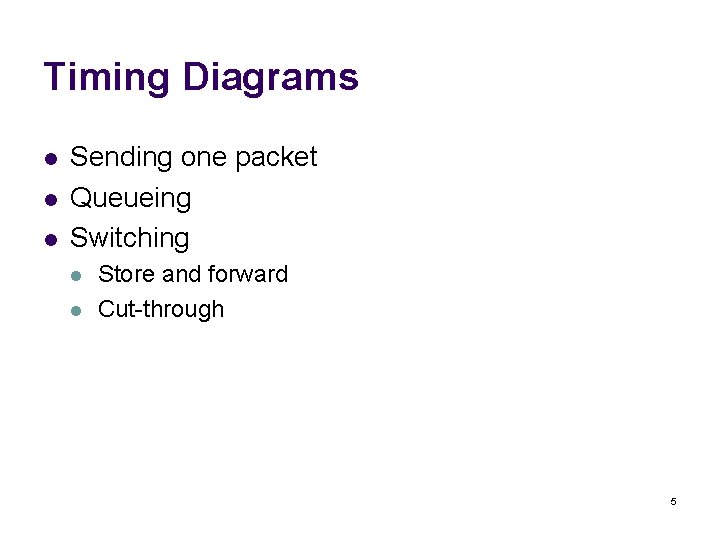 Timing Diagrams

- Sending one packet
- Queueing
- Switching
  - Store and forward
  - Cut-through

5